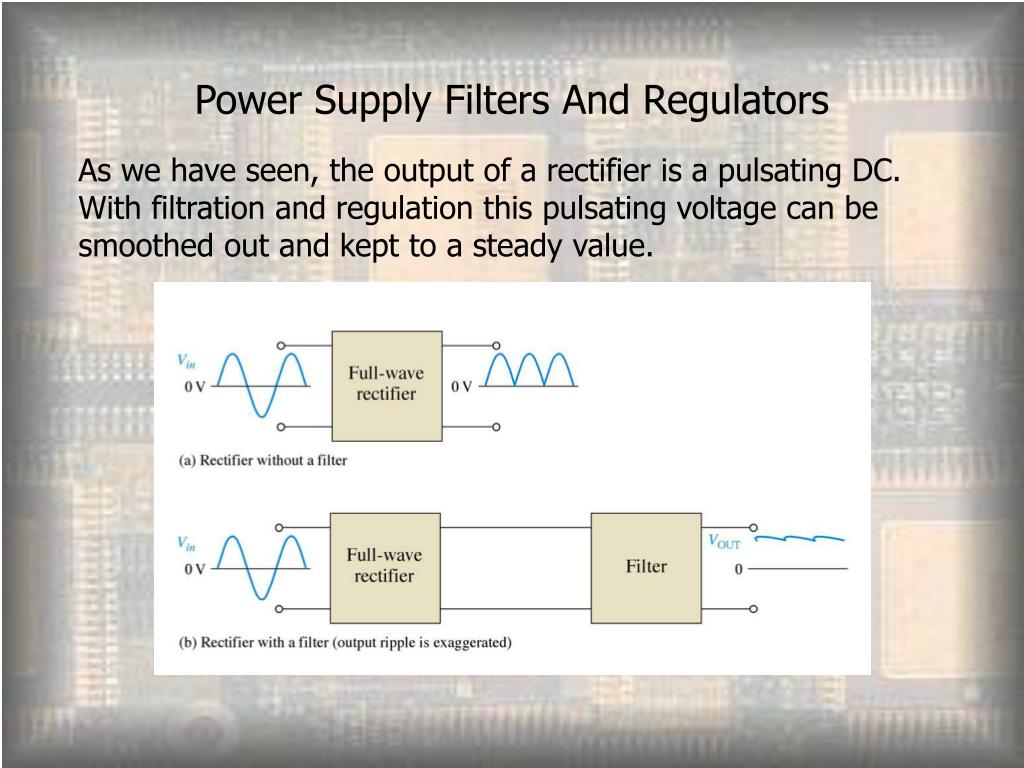 Power Supply Filters And Regulators

As we have seen, the output of a rectifier is a pulsating DC. With filtration and regulation this pulsating voltage can be smoothed out and kept to a steady value.

$V_{in}$
0 V
Full-wave rectifier
0 V
(a) Rectifier without a filter

$V_{in}$
0 V
Full-wave rectifier
Filter
$V_{OUT}$
0
(b) Rectifier with a filter (output ripple is exaggerated)